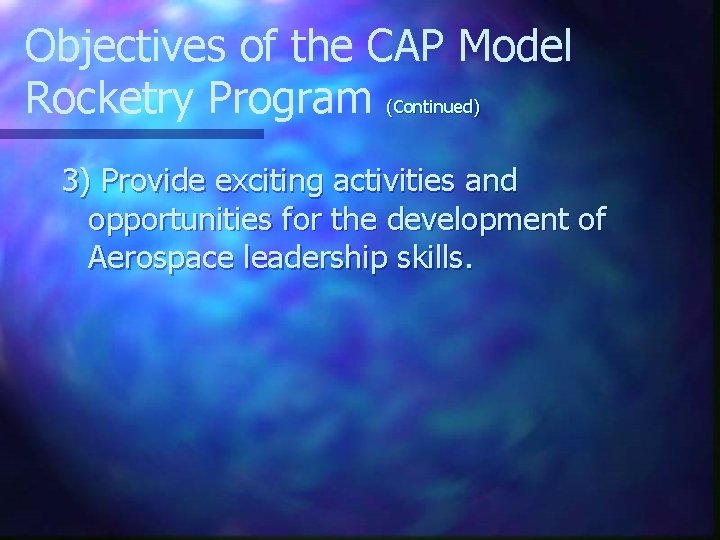 Objectives of the CAP Model Rocketry Program (Continued)

3) Provide exciting activities and opportunities for the development of Aerospace leadership skills.